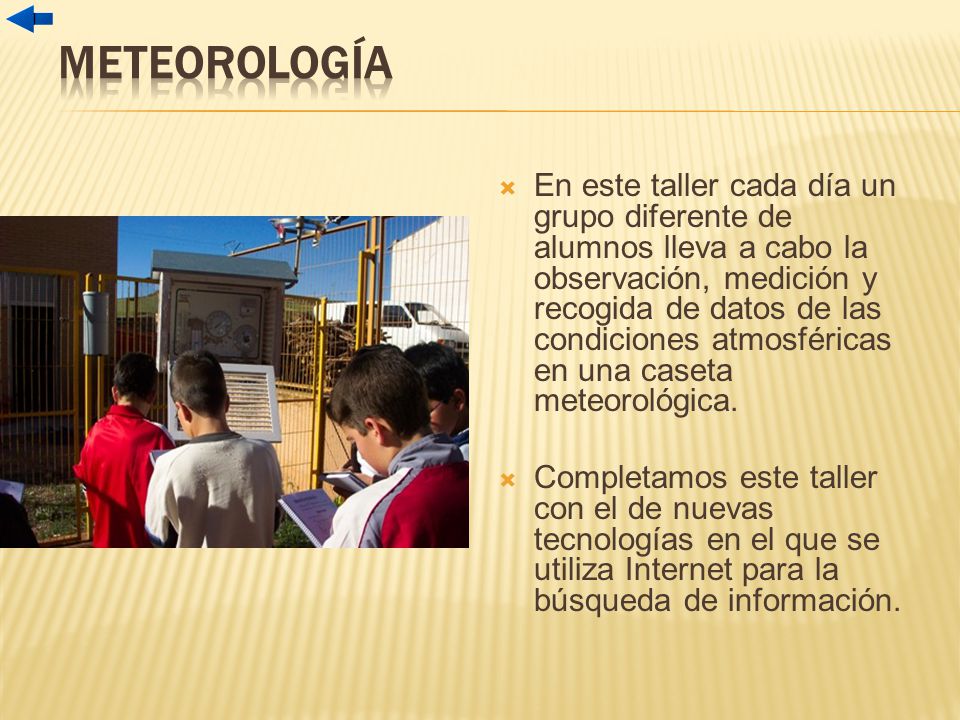 METEOROLOGÍA

En este taller cada día un grupo diferente de alumnos lleva a cabo la observación, medición y recogida de datos de las condiciones atmosféricas en una caseta meteorológica.

Completamos este taller con el de nuevas tecnologías en el que se utiliza Internet para la búsqueda de información.